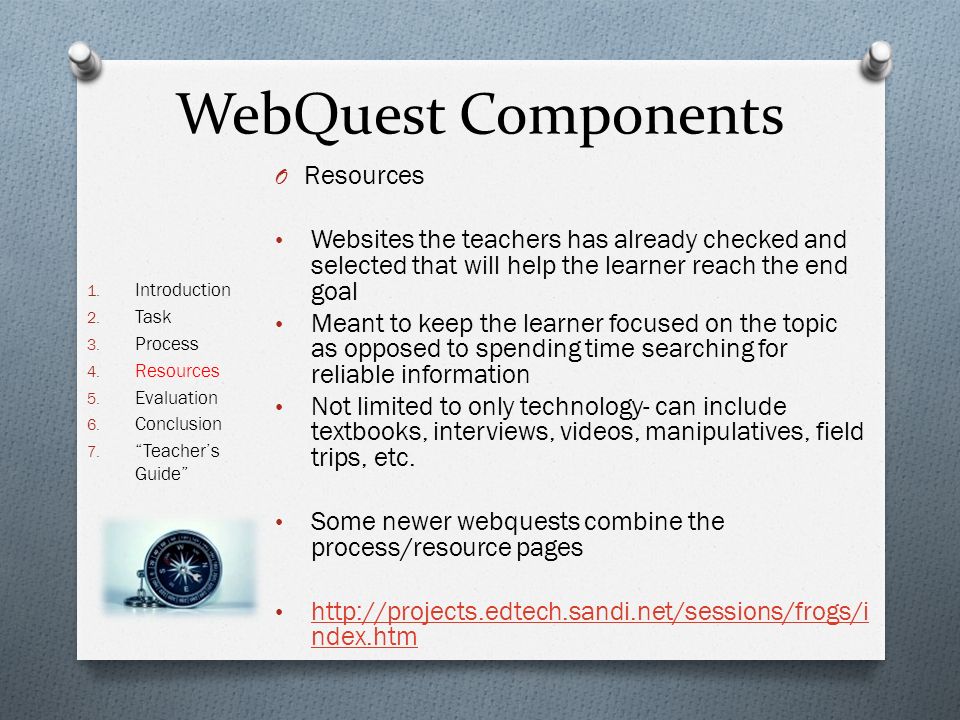 WebQuest Components

1. Introduction
2. Task
3. Process
4. Resources
5. Evaluation
6. Conclusion
7. "Teacher's Guide"

O Resources

• Websites the teachers has already checked and selected that will help the learner reach the end goal
• Meant to keep the learner focused on the topic as opposed to spending time searching for reliable information
• Not limited to only technology- can include textbooks, interviews, videos, manipulatives, field trips, etc.

• Some newer webquests combine the process/resource pages

• http://projects.edtech.sandi.net/sessions/frogs/index.htm